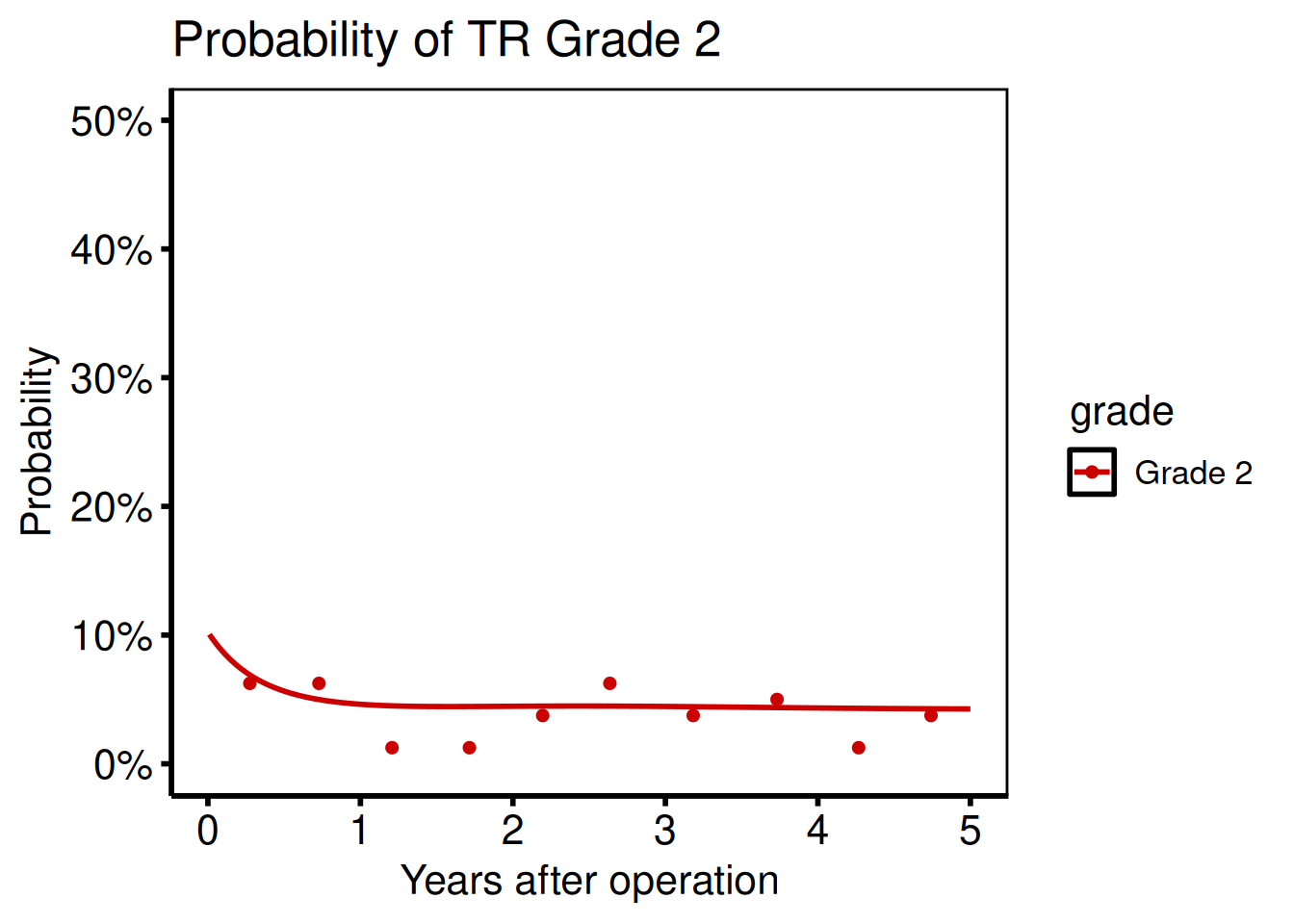 Probability of TR Grade 2

Probability

50%
40%
30%
20%
10%
0%

0 1 2 3 4 5

Years after operation

grade

Grade 2